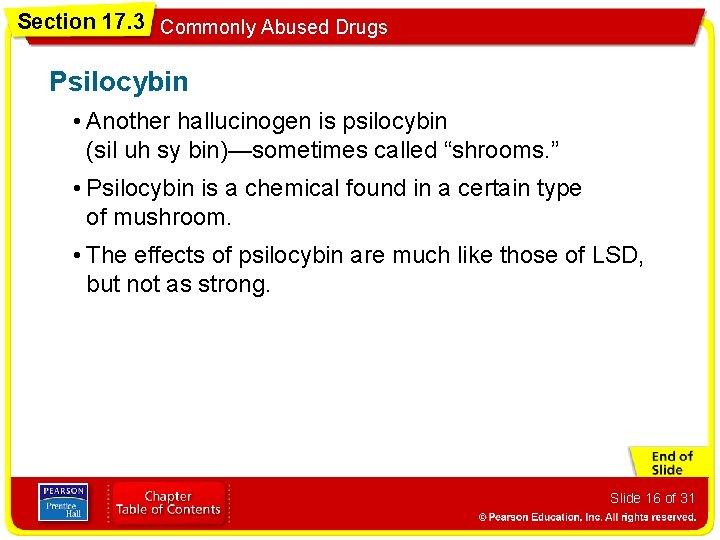 Section 17.3 Commonly Abused Drugs

Psilocybin

• Another hallucinogen is psilocybin (sil uh sy bin)—sometimes called “shrooms.”

• Psilocybin is a chemical found in a certain type of mushroom.

• The effects of psilocybin are much like those of LSD, but not as strong.

End of Slide

PEARSON Prentice Hall

Chapter Table of Contents

Slide 16 of 31

© Pearson Education, Inc. All rights reserved.